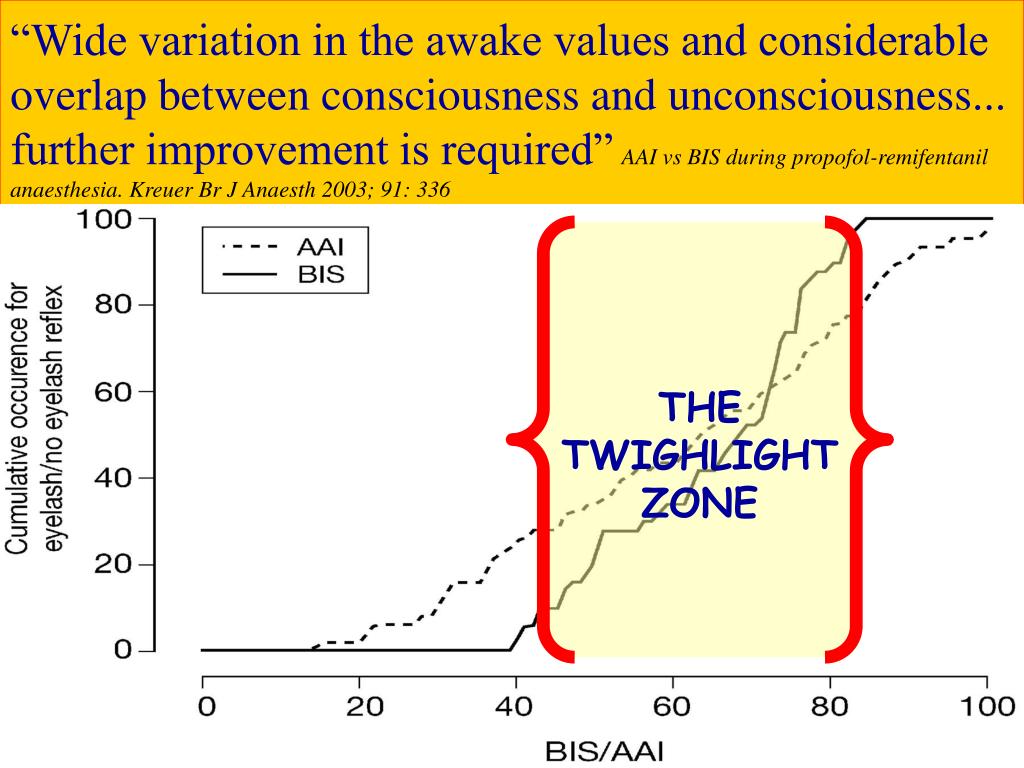 “Wide variation in the awake values and considerable overlap between consciousness and unconsciousness... further improvement is required” AAI vs BIS during propofol-remifentanil anaesthesia. Kreuer Br J Anaesth 2003; 91: 336

AAI
BIS

Cumulative occurence for eyelash/no eyelash reflex

100
80
60
40
20
0

THE TWIGHLIGHT ZONE

0 20 40 60 80 100

BIS/AAI